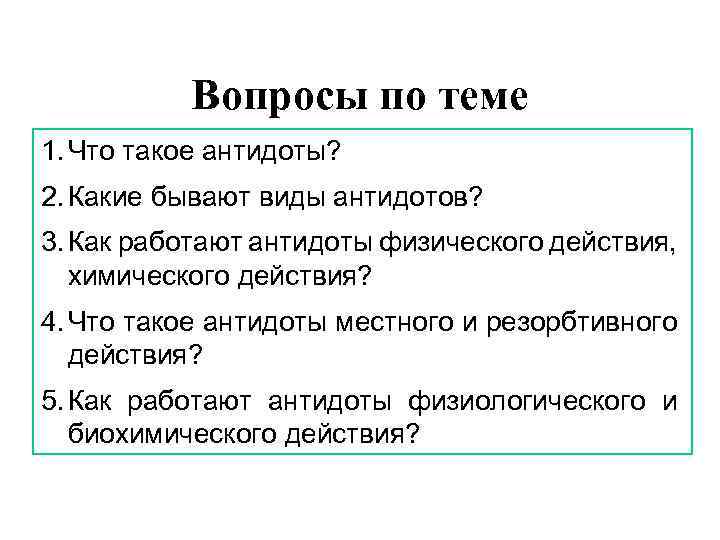 Вопросы по теме

1. Что такое антидоты?

2. Какие бывают виды антидотов?

3. Как работают антидоты физического действия, химического действия?

4. Что такое антидоты местного и резорбтивного действия?

5. Как работают антидоты физиологического и биохимического действия?